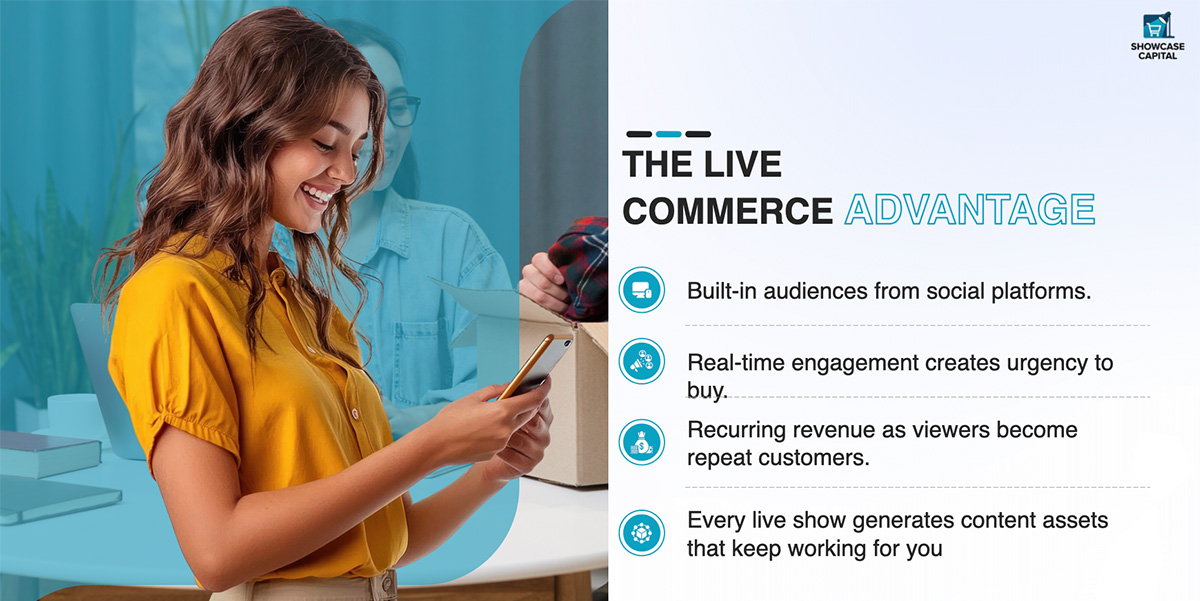 SHOWCASE CAPITAL

THE LIVE COMMERCE ADVANTAGE

Built-in audiences from social platforms.

Real-time engagement creates urgency to buy.

Recurring revenue as viewers become repeat customers.

Every live show generates content assets that keep working for you